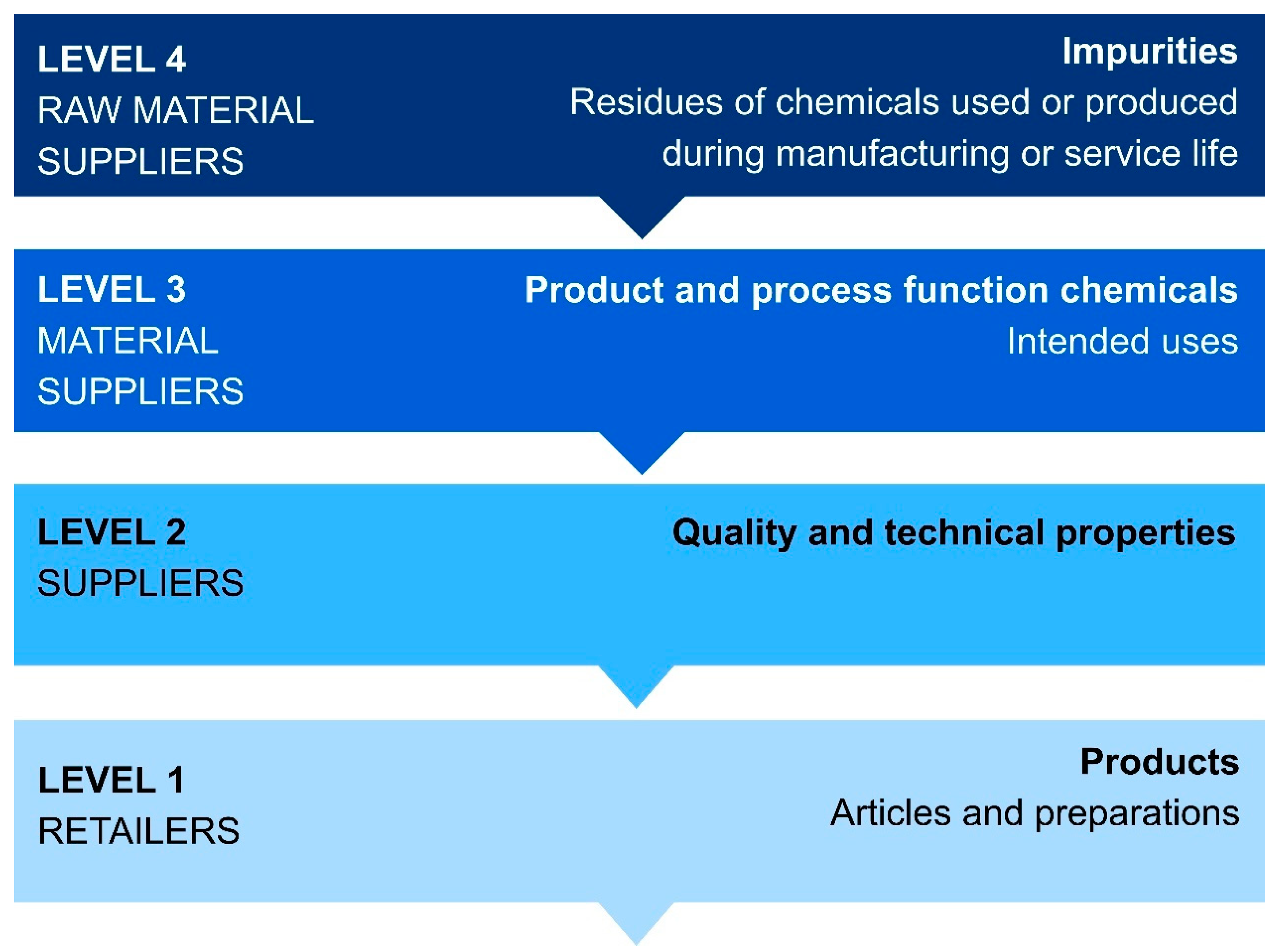 LEVEL 4
RAW MATERIAL SUPPLIERS

Impurities
Residues of chemicals used or produced during manufacturing or service life

LEVEL 3
MATERIAL SUPPLIERS

Product and process function chemicals
Intended uses

LEVEL 2
SUPPLIERS

Quality and technical properties

LEVEL 1
RETAILERS

Products
Articles and preparations